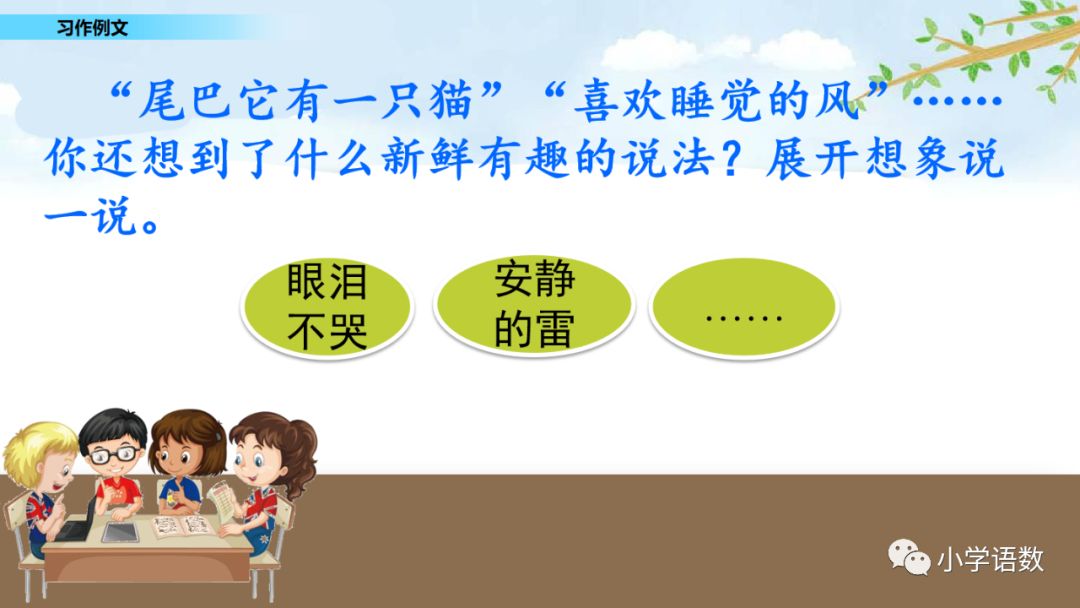 习作例文

“尾巴它有一只猫”“喜欢睡觉的风”……你还想到了什么新鲜有趣的说法？展开想象说一说。

眼泪不哭

安静的雷

……

小学语数